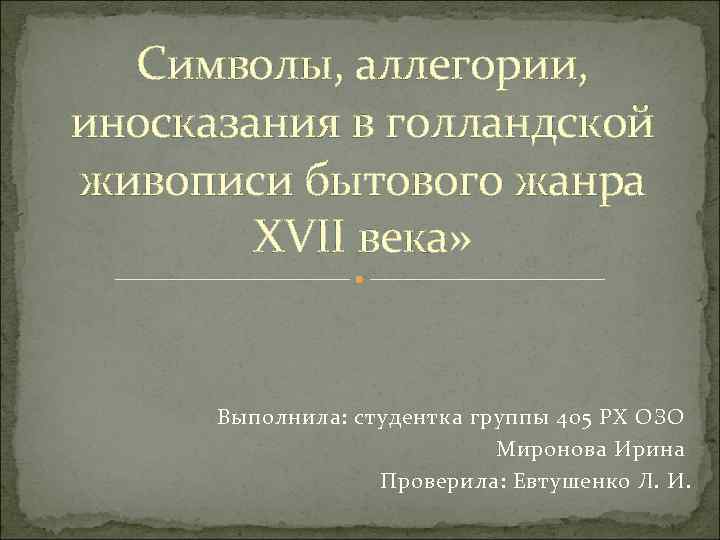 Символы, аллегории, иносказания в голландской живописи бытового жанра XVII века»

Выполнила: студентка группы 405 РХ ОЗО
Миронова Ирина
Проверила: Евтушенко Л. И.